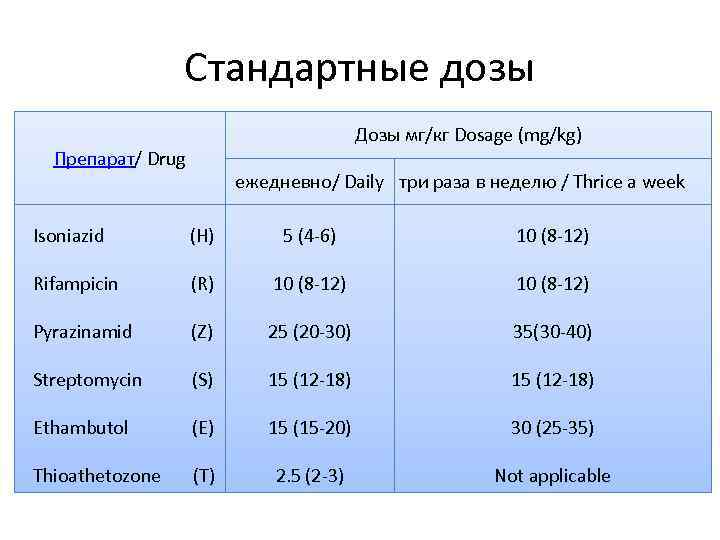 Стандартные дозы

| Препарат/ Drug | Дозы мг/кг Dosage (mg/kg) | |
|---|---|---|
| | ежедневно/ Daily | три раза в неделю / Thrice a week |
| Isoniazid (H) | 5 (4-6) | 10 (8-12) |
| Rifampicin (R) | 10 (8-12) | 10 (8-12) |
| Pyrazinamid (Z) | 25 (20-30) | 35(30-40) |
| Streptomycin (S) | 15 (12-18) | 15 (12-18) |
| Ethambutol (E) | 15 (15-20) | 30 (25-35) |
| Thioathetozone (T) | 2.5 (2-3) | Not applicable |